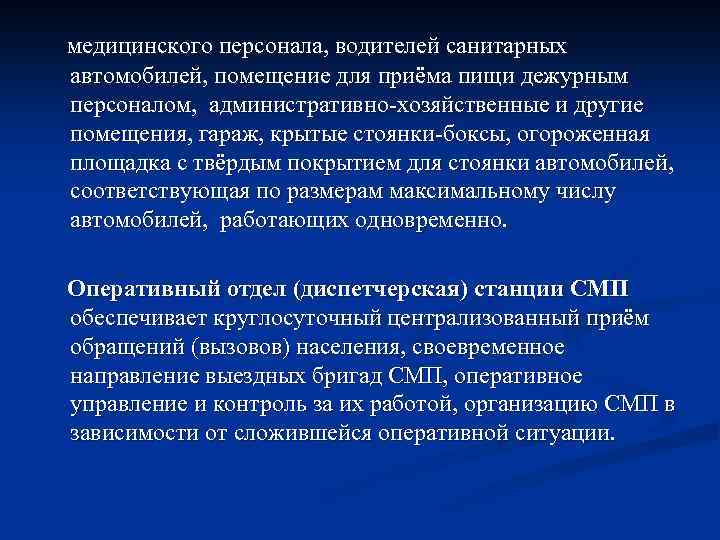 медицинского персонала, водителей санитарных автомобилей, помещение для приёма пищи дежурным персоналом, административно-хозяйственные и другие помещения, гараж, крытые стоянки-боксы, огороженная площадка с твёрдым покрытием для стоянки автомобилей, соответствующая по размерам максимальному числу автомобилей, работающих одновременно.

Оперативный отдел (диспетчерская) станции СМП обеспечивает круглосуточный централизованный приём обращений (вызовов) населения, своевременное направление выездных бригад СМП, оперативное управление и контроль за их работой, организацию СМП в зависимости от сложившейся оперативной ситуации.